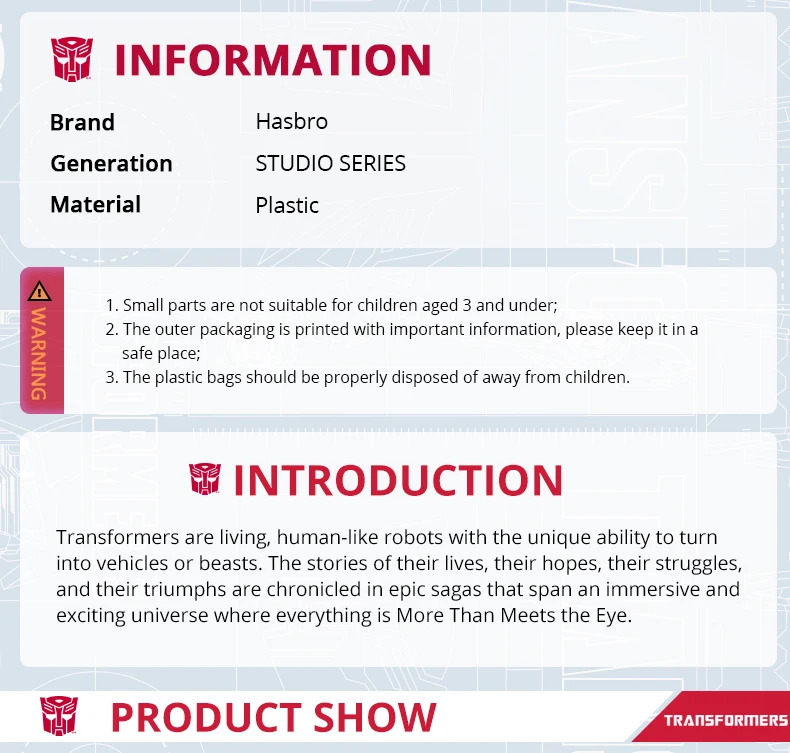 INFORMATION

| Brand | Hasbro |
|---|---|
| Generation | STUDIO SERIES |
| Material | Plastic |

WARNING

1. Small parts are not suitable for children aged 3 and under;
2. The outer packaging is printed with important information, please keep it in a safe place;
3. The plastic bags should be properly disposed of away from children.

INTRODUCTION

Transformers are living, human-like robots with the unique ability to turn into vehicles or beasts. The stories of their lives, their hopes, their struggles, and their triumphs are chronicled in epic sagas that span an immersive and exciting universe where everything is More Than Meets the Eye.

PRODUCT SHOW

TRANSFORMERS